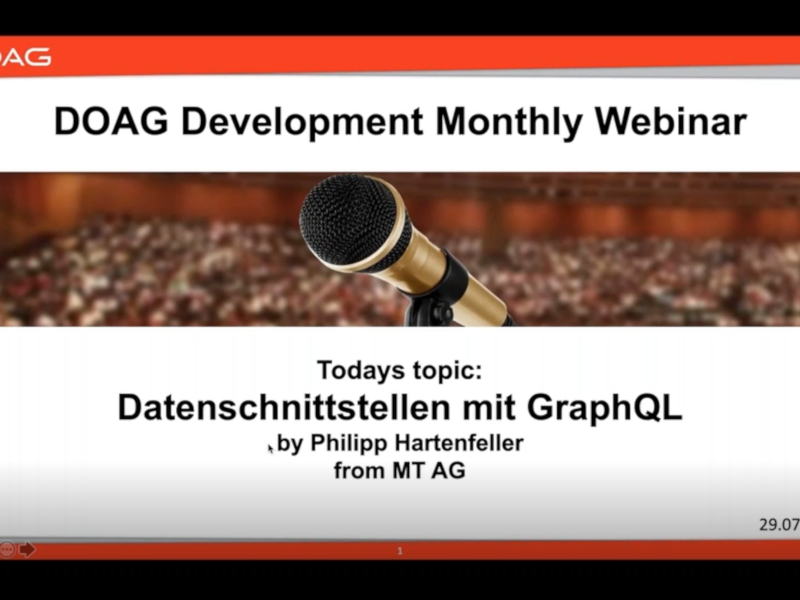 OAG

DOAG Development Monthly Webinar

Todays topic:
Datenschnittstellen mit GraphQL
by Philipp Hartenfeller
from MT AG

29.07

1